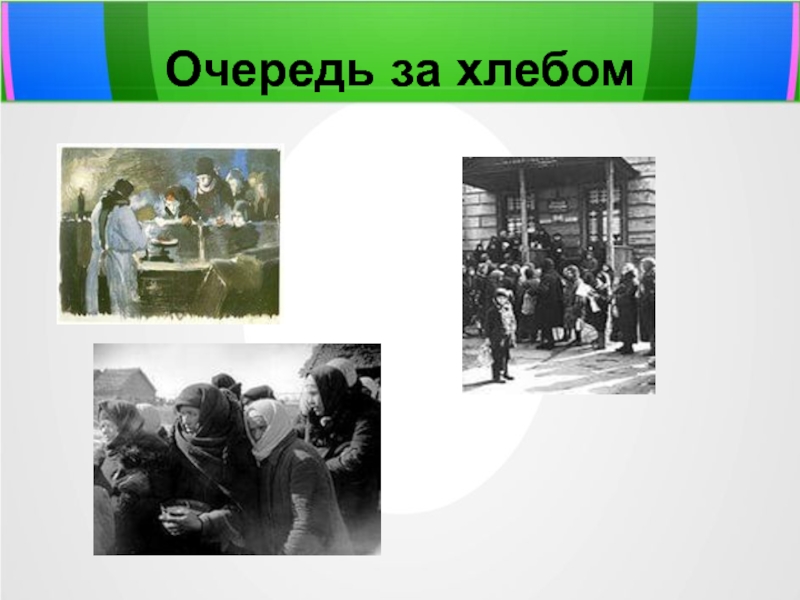 Очередь за хлебом